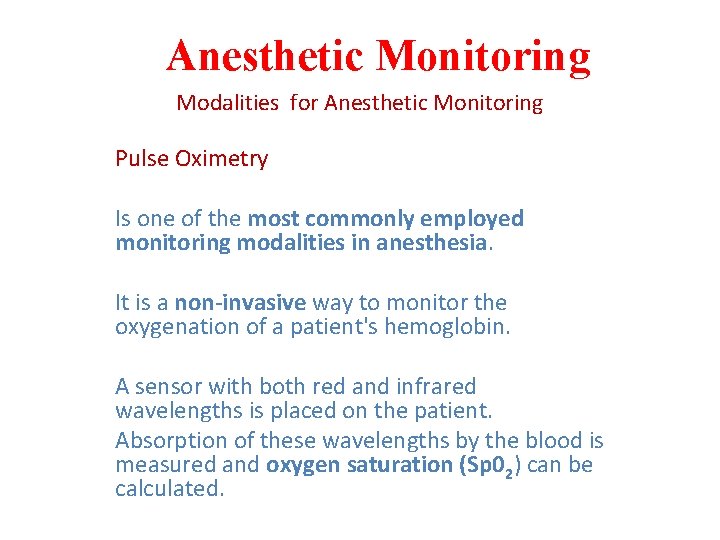 Anesthetic Monitoring

Modalities for Anesthetic Monitoring

Pulse Oximetry

Is one of the most commonly employed monitoring modalities in anesthesia.

It is a non-invasive way to monitor the oxygenation of a patient's hemoglobin.

A sensor with both red and infrared wavelengths is placed on the patient.

Absorption of these wavelengths by the blood is measured and oxygen saturation ($Sp0_2$) can be calculated.